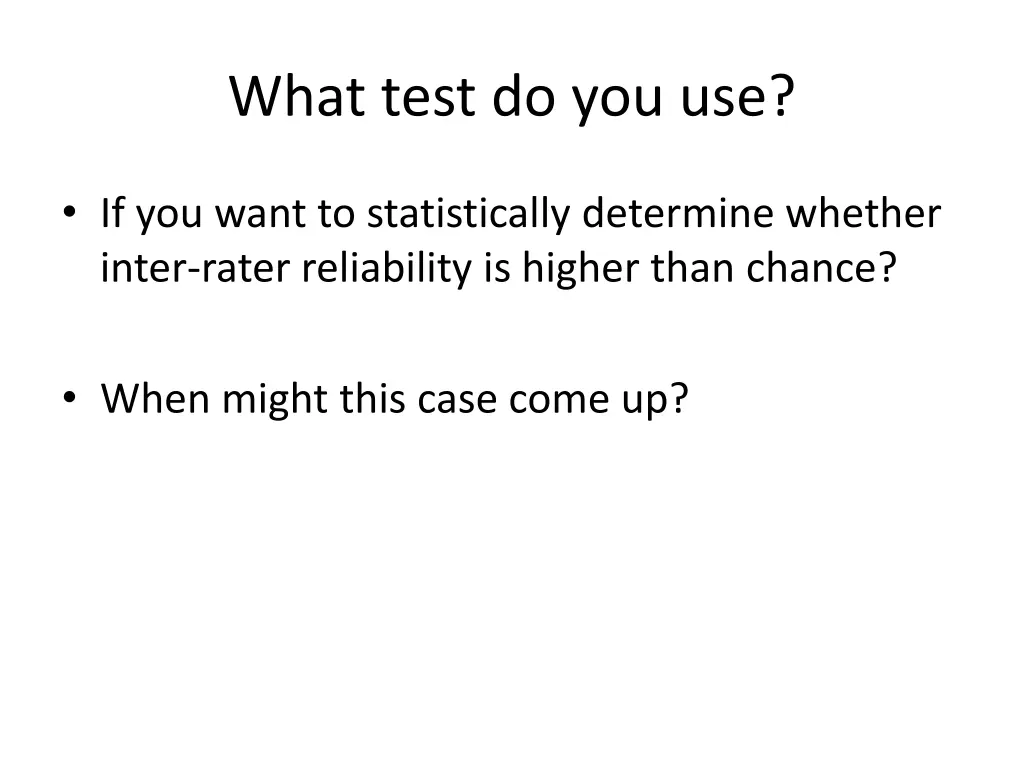 What test do you use?

• If you want to statistically determine whether inter-rater reliability is higher than chance?

• When might this case come up?